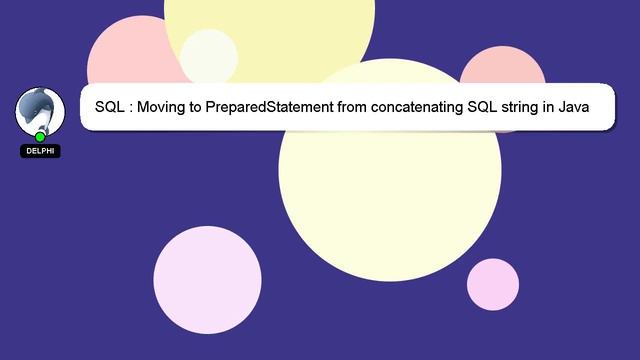 DELPHI

SQL : Moving to PreparedStatement from concatenating SQL string in Java